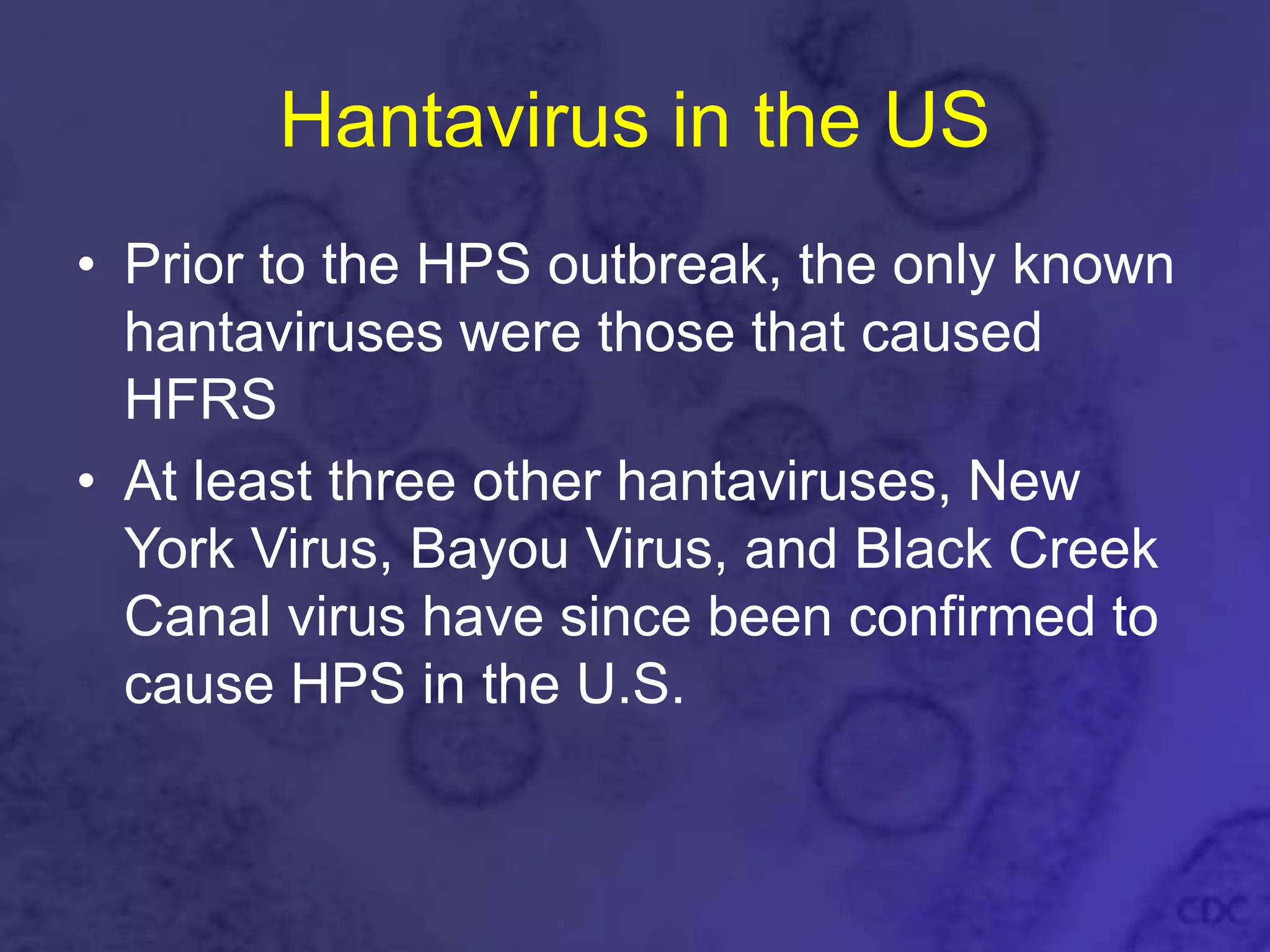 Hantavirus in the US

• Prior to the HPS outbreak, the only known hantaviruses were those that caused HFRS

• At least three other hantaviruses, New York Virus, Bayou Virus, and Black Creek Canal virus have since been confirmed to cause HPS in the U.S.

CDC